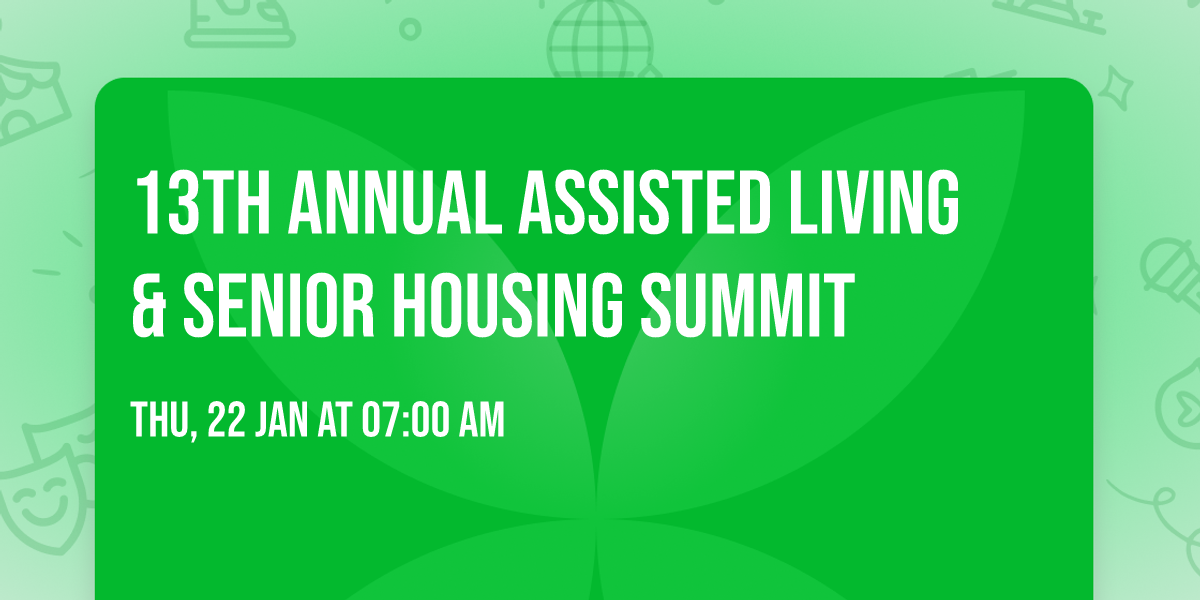 13TH ANNUAL ASSISTED LIVING & SENIOR HOUSING SUMMIT

THU, 22 JAN AT 07:00 AM